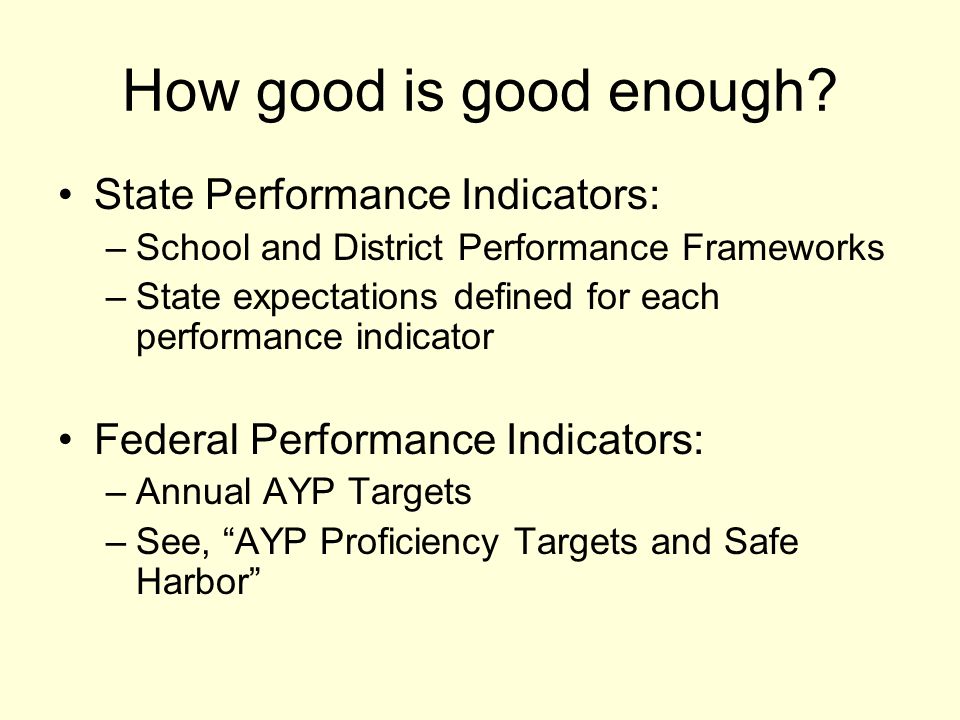 How good is good enough?

• State Performance Indicators:
– School and District Performance Frameworks
– State expectations defined for each performance indicator

• Federal Performance Indicators:
– Annual AYP Targets
– See, “AYP Proficiency Targets and Safe Harbor”